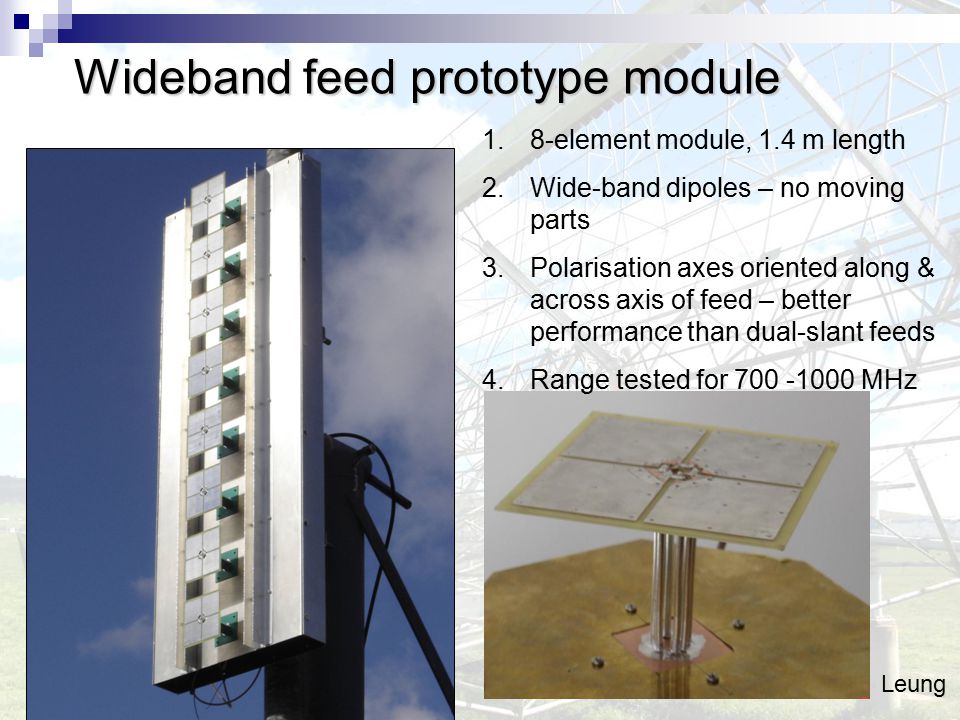 Wideband feed prototype module

1. 8-element module, 1.4 m length
2. Wide-band dipoles – no moving parts
3. Polarisation axes oriented along & across axis of feed – better performance than dual-slant feeds
4. Range tested for 700 -1000 MHz

Leung